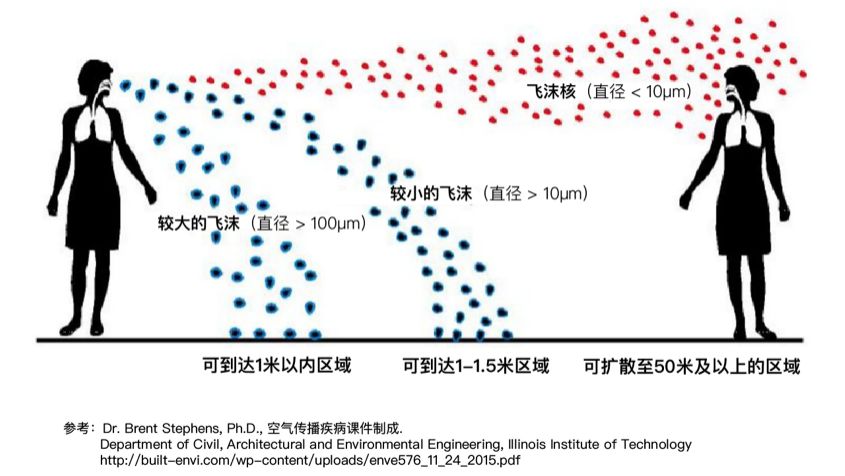 飞沫核（直径 < 10μm）

较小的飞沫（直径 > 10μm）

较大的飞沫（直径 > 100μm）

可到达1米以内区域　可到达1-1.5米区域　可扩散至50米及以上的区域

参考：Dr. Brent Stephens, Ph.D., 空气传播疾病课件制成.
Department of Civil, Architectural and Environmental Engineering, Illinois Institute of Technology
http://built-envi.com/wp-content/uploads/enve576_11_24_2015.pdf